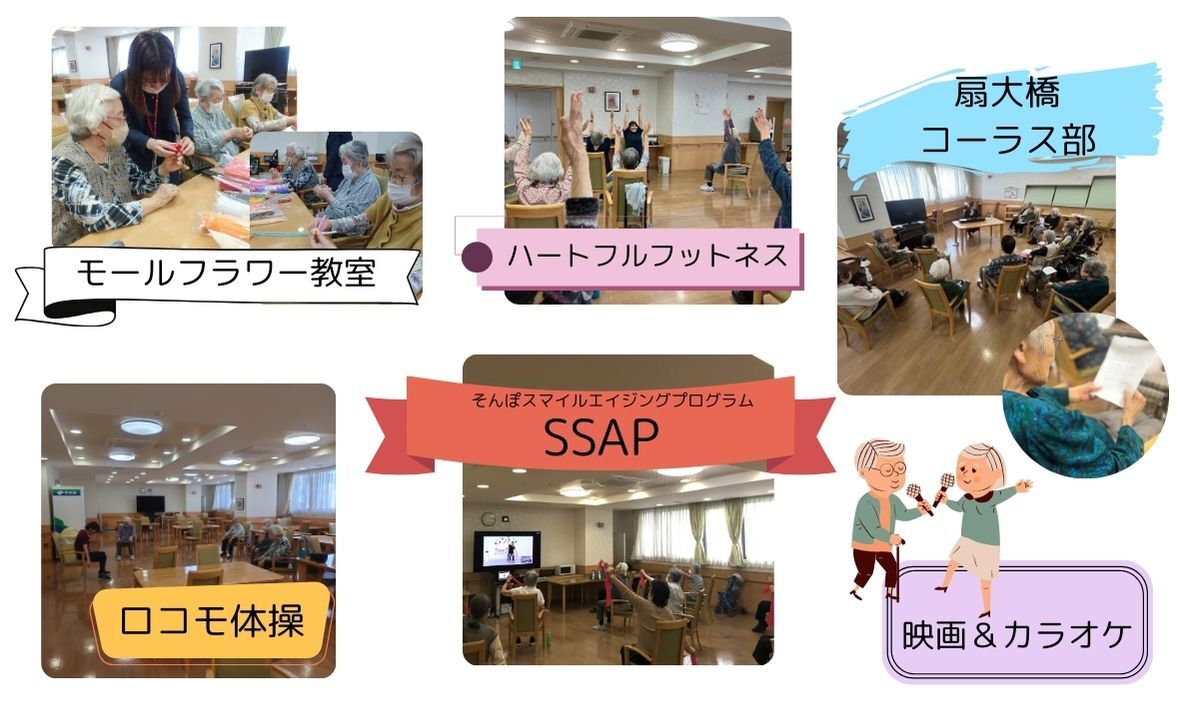 モールフラワー教室

ハートフルフットネス

扇大橋
コーラス部

そんぽスマイルエイジングプログラム
SSAP

ロコモ体操

映画＆カラオケ